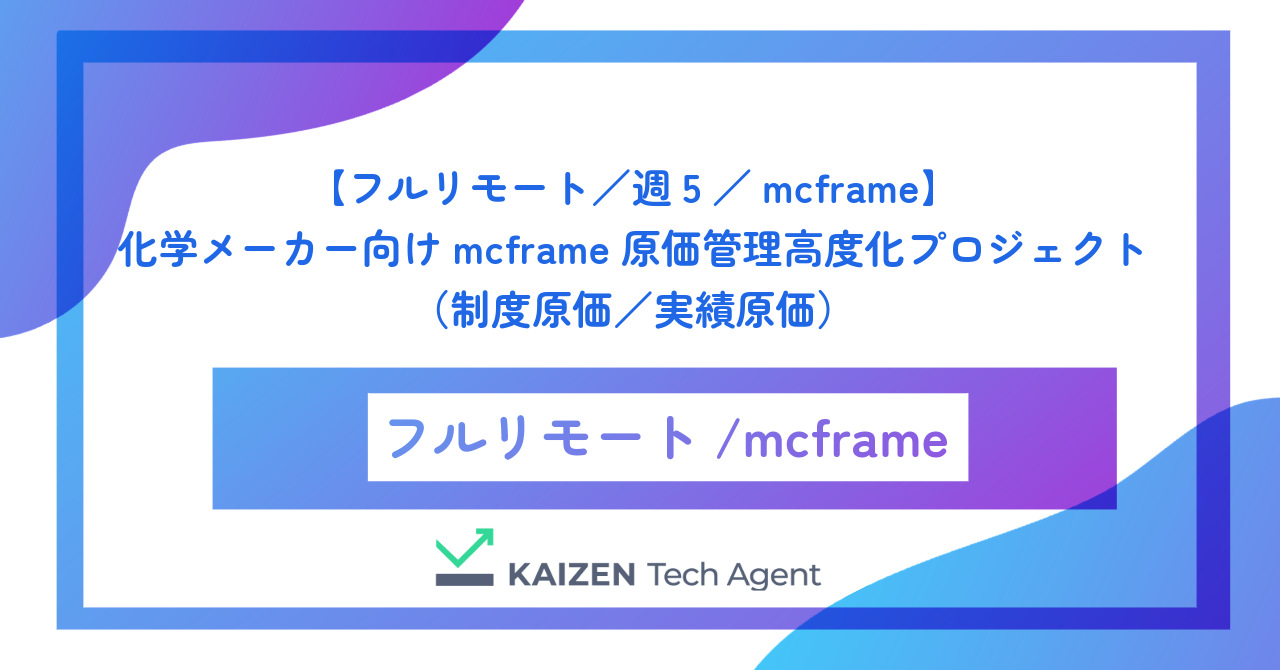 【フルリモート／週５／ mcframe】
化学メーカー向け mcframe 原価管理高度化プロジェクト
（制度原価／実績原価）

フルリモート /mcframe

KAIZEN Tech Agent